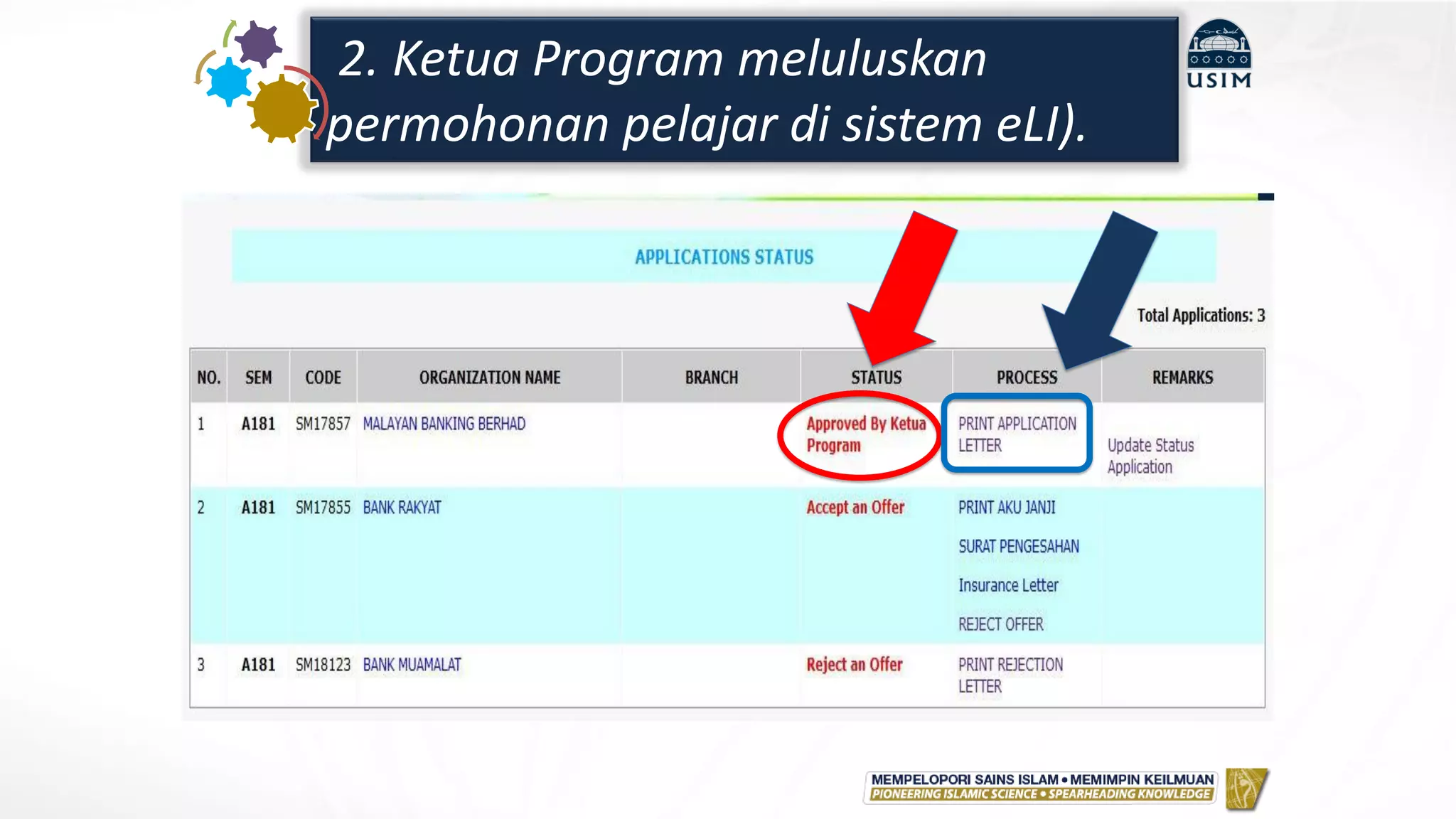 2. Ketua Program meluluskan permohonan pelajar di sistem eLI).

USIM

APPLICATIONS STATUS

Total Applications: 3

| NO. | SEM | CODE | ORGANIZATION NAME | BRANCH | STATUS | PROCESS | REMARKS |
|---|---|---|---|---|---|---|---|
| 1 | A181 | SM17857 | MALAYAN BANKING BERHAD | | Approved By Ketua Program | PRINT APPLICATION LETTER | Update Status Application |
| 2 | A181 | SM17855 | BANK RAKYAT | | Accept an Offer | PRINT AKU JANJI SURAT PENGESAHAN Insurance Letter REJECT OFFER | |
| 3 | A181 | SM18123 | BANK MUAMALAT | | Reject an Offer | PRINT REJECTION LETTER | |

MEMPELOPORI SAINS ISLAM • MEMIMPIN KEILMUAN
PIONEERING ISLAMIC SCIENCE • SPEARHEADING KNOWLEDGE